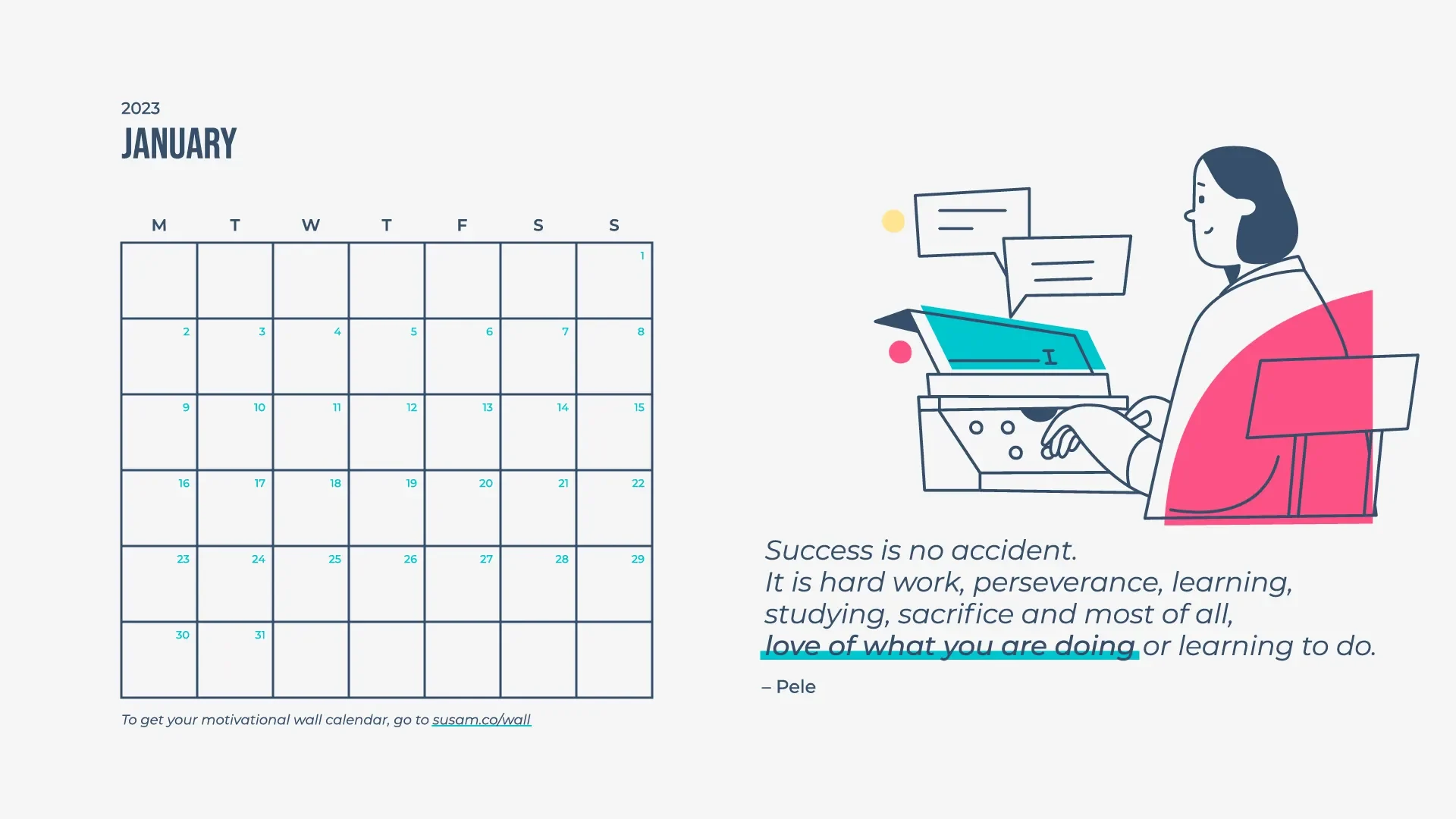 2023
JANUARY

| M | T | W | T | F | S | S |
|---|---|---|---|---|---|---|
| | | | | | | 1 |
| 2 | 3 | 4 | 5 | 6 | 7 | 8 |
| 9 | 10 | 11 | 12 | 13 | 14 | 15 |
| 16 | 17 | 18 | 19 | 20 | 21 | 22 |
| 23 | 24 | 25 | 26 | 27 | 28 | 29 |
| 30 | 31 | | | | | |

To get your motivational wall calendar, go to susam.co/wall

Success is no accident.
It is hard work, perseverance, learning, studying, sacrifice and most of all, love of what you are doing or learning to do.

– Pele